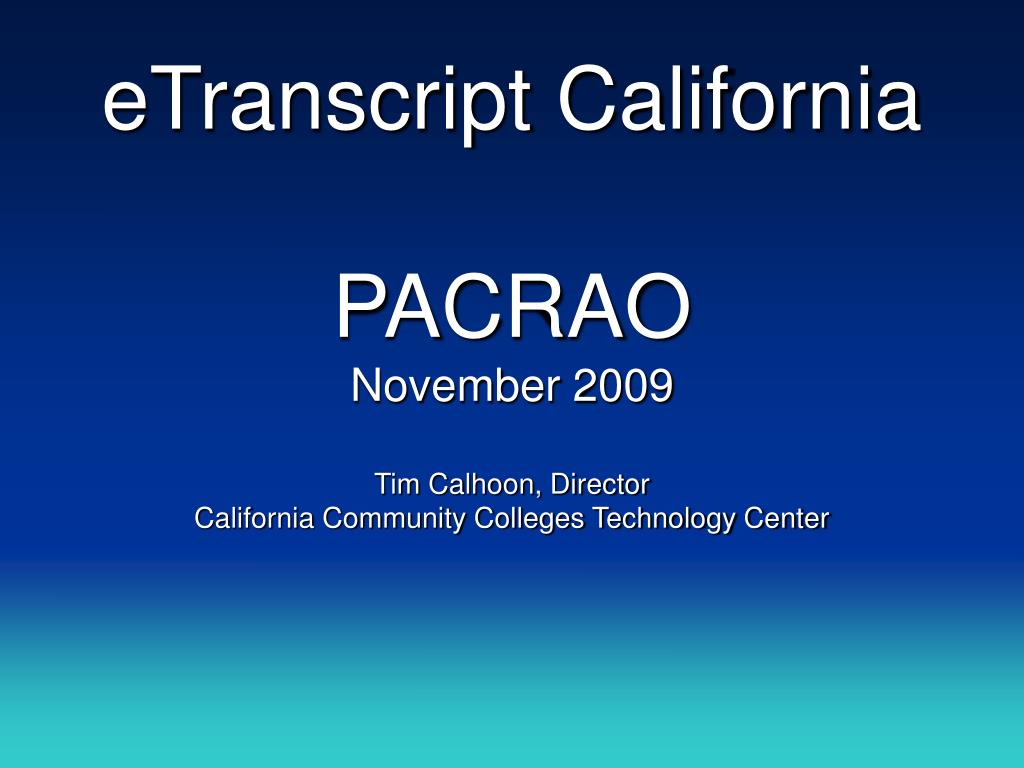 eTranscript California

PACRAO
November 2009

Tim Calhoon, Director
California Community Colleges Technology Center